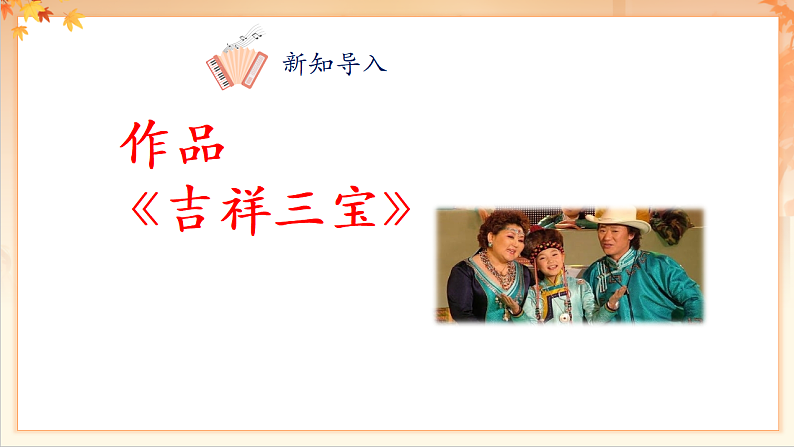 新知导入

作品
《吉祥三宝》